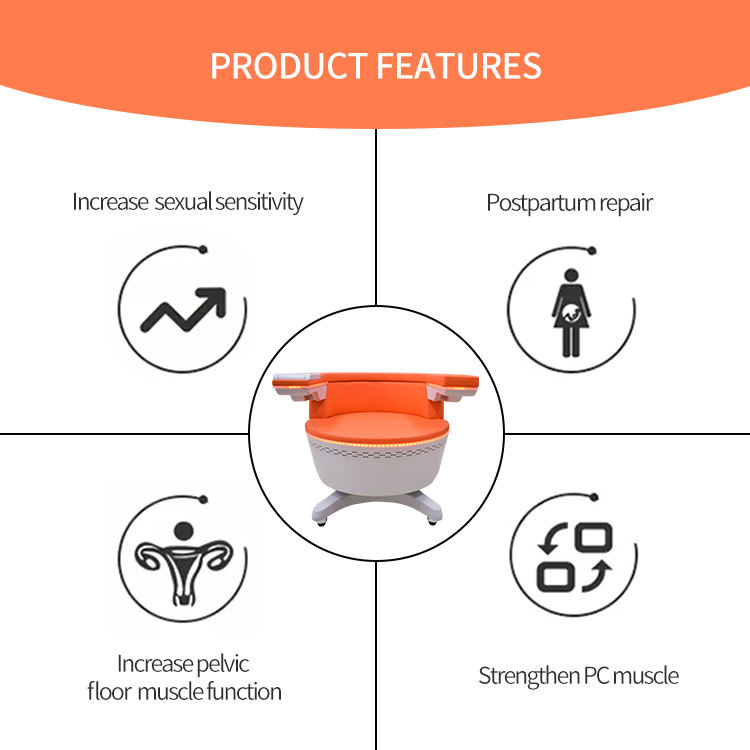 PRODUCT FEATURES

Increase sexual sensitivity

Postpartum repair

Increase pelvic floor muscle function

Strengthen PC muscle